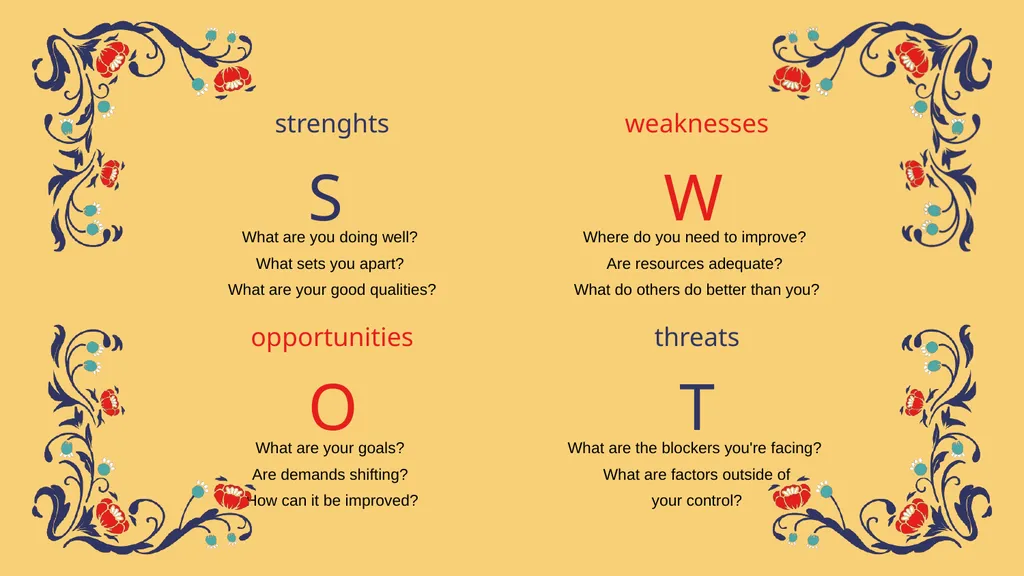 strenghts

S

What are you doing well?

What sets you apart?

What are your good qualities?

weaknesses

W

Where do you need to improve?

Are resources adequate?

What do others do better than you?

opportunities

O

What are your goals?

Are demands shifting?

How can it be improved?

threats

T

What are the blockers you're facing?

What are factors outside of your control?